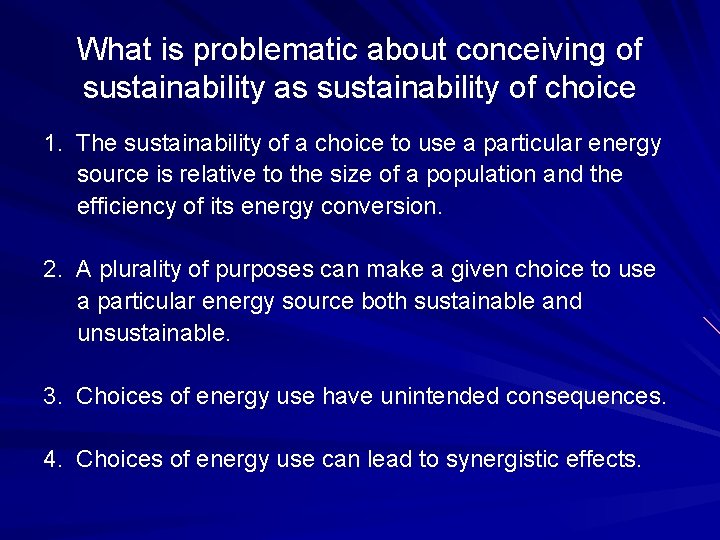 What is problematic about conceiving of sustainability as sustainability of choice

1. The sustainability of a choice to use a particular energy source is relative to the size of a population and the efficiency of its energy conversion.

2. A plurality of purposes can make a given choice to use a particular energy source both sustainable and unsustainable.

3. Choices of energy use have unintended consequences.

4. Choices of energy use can lead to synergistic effects.